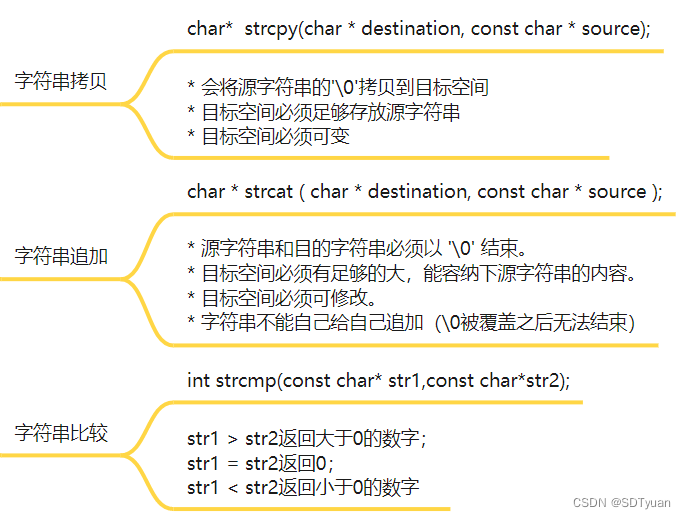 字符串拷贝

char*  strcpy(char * destination, const char * source);

* 会将源字符串的'\0'拷贝到目标空间
* 目标空间必须足够存放源字符串
* 目标空间必须可变

字符串追加

char * strcat ( char * destination, const char * source );

* 源字符串和目的字符串必须以 '\0' 结束。
* 目标空间必须有足够的大，能容纳下源字符串的内容。
* 目标空间必须可修改。
* 字符串不能自己给自己追加（\0被覆盖之后无法结束）

字符串比较

int strcmp(const char* str1,const char*str2);

str1 > str2返回大于0的数字；
str1 = str2返回0；
str1 < str2返回小于0的数字

CSDN @SDTyuan